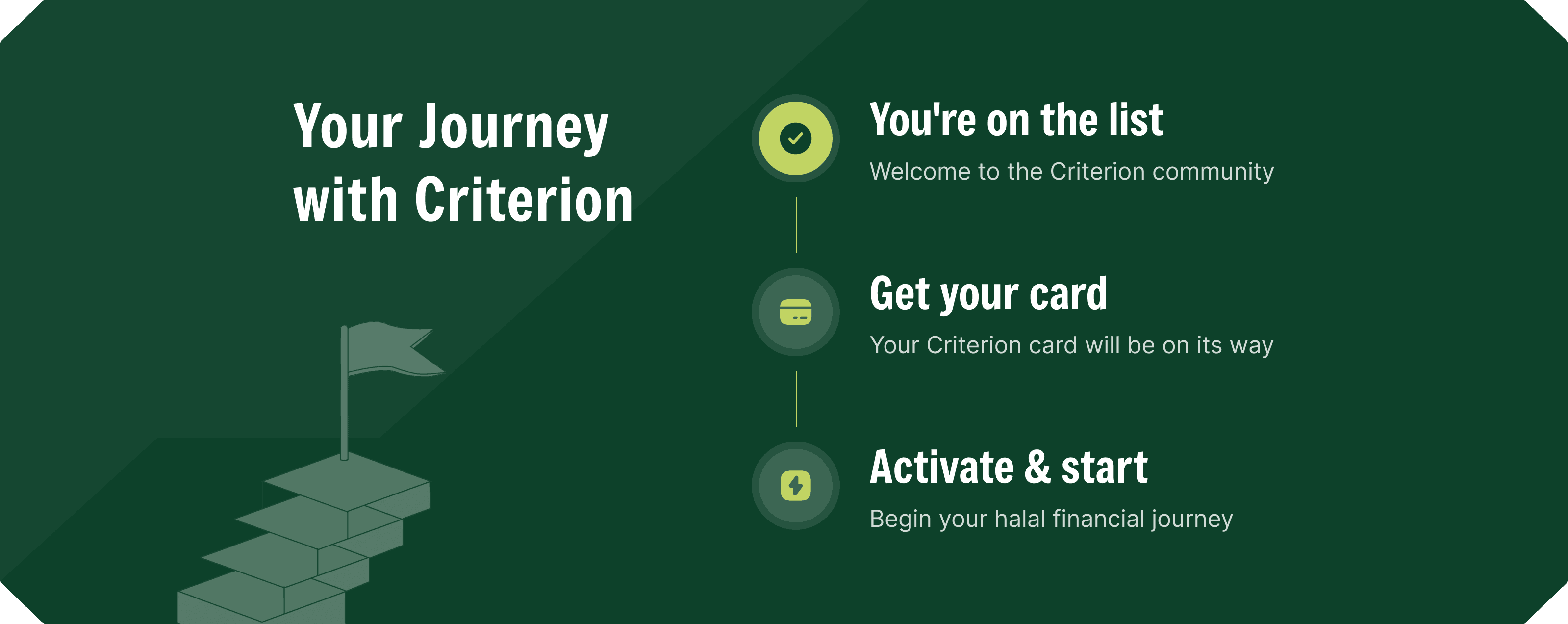 Your Journey with Criterion

You're on the list

Welcome to the Criterion community

Get your card

Your Criterion card will be on its way

Activate & start

Begin your halal financial journey